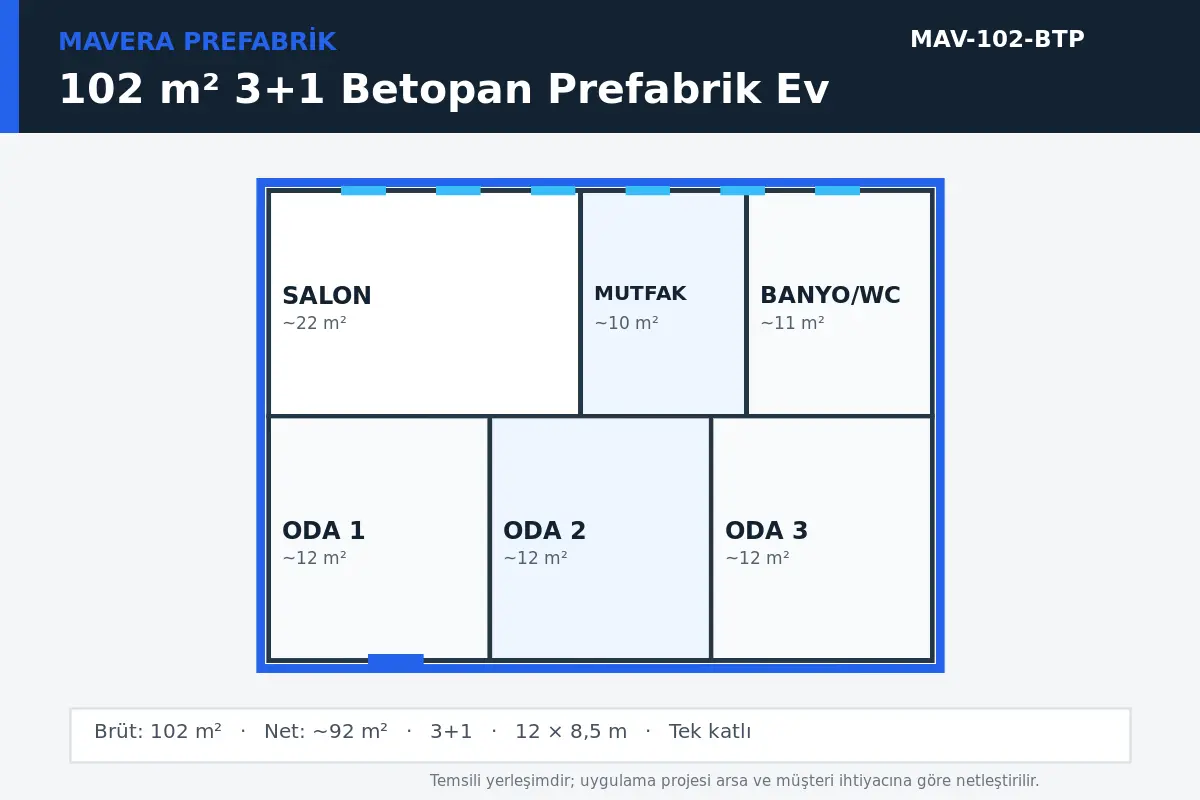 MAVERA PREFABRİK

MAV-102-BTP

102 m² 3+1 Betopan Prefabrik Ev

SALON
~22 m²

MUTFAK
~10 m²

BANYO/WC
~11 m²

ODA 1
~12 m²

ODA 2
~12 m²

ODA 3
~12 m²

Brüt: 102 m² · Net: ~92 m² · 3+1 · 12 × 8,5 m · Tek katlı

Temsili yerleşimdir; uygulama projesi arsa ve müşteri ihtiyacına göre netleştirilir.